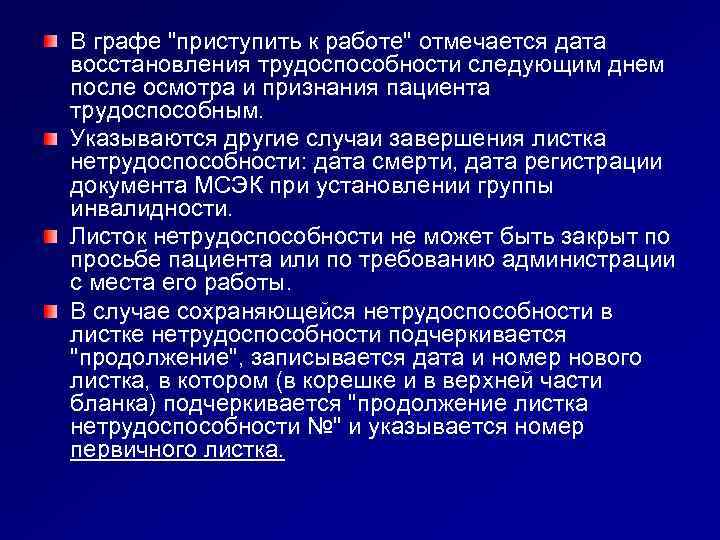 В графе "приступить к работе" отмечается дата восстановления трудоспособности следующим днем после осмотра и признания пациента трудоспособным.

Указываются другие случаи завершения листка нетрудоспособности: дата смерти, дата регистрации документа МСЭК при установлении группы инвалидности.

Листок нетрудоспособности не может быть закрыт по просьбе пациента или по требованию администрации с места его работы.

В случае сохраняющейся нетрудоспособности в листке нетрудоспособности подчеркивается "продолжение", записывается дата и номер нового листка, в котором (в корешке и в верхней части бланка) подчеркивается "продолжение листка нетрудоспособности №" и указывается номер первичного листка.